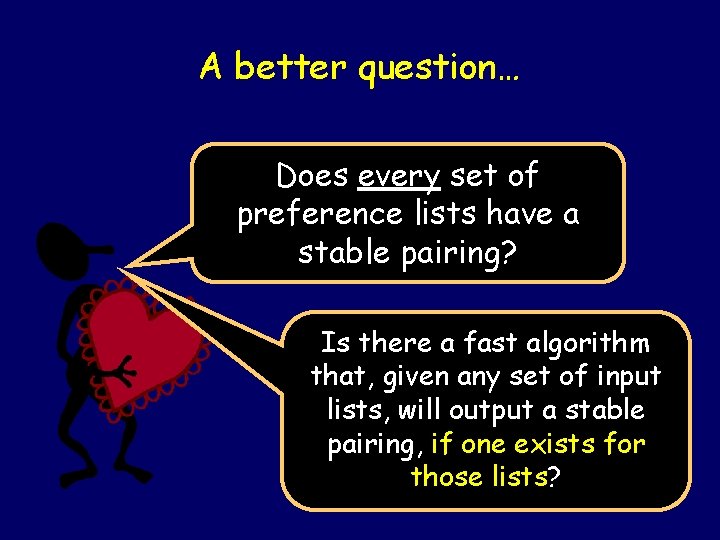 A better question…

Does every set of preference lists have a stable pairing?

Is there a fast algorithm that, given any set of input lists, will output a stable pairing, if one exists for those lists?